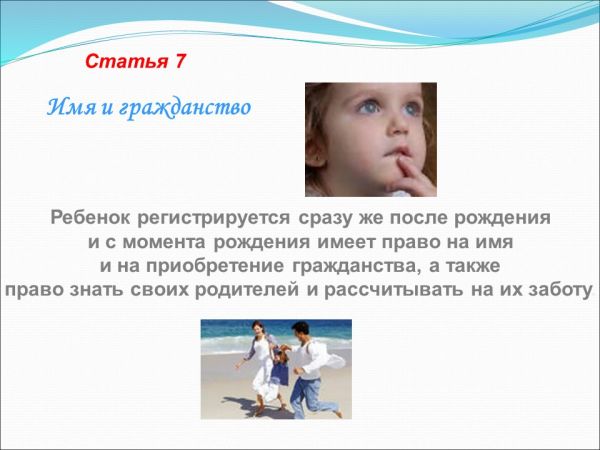 Статья 7

Имя и гражданство

Ребенок регистрируется сразу же после рождения и с момента рождения имеет право на имя и на приобретение гражданства, а также право знать своих родителей и рассчитывать на их заботу.